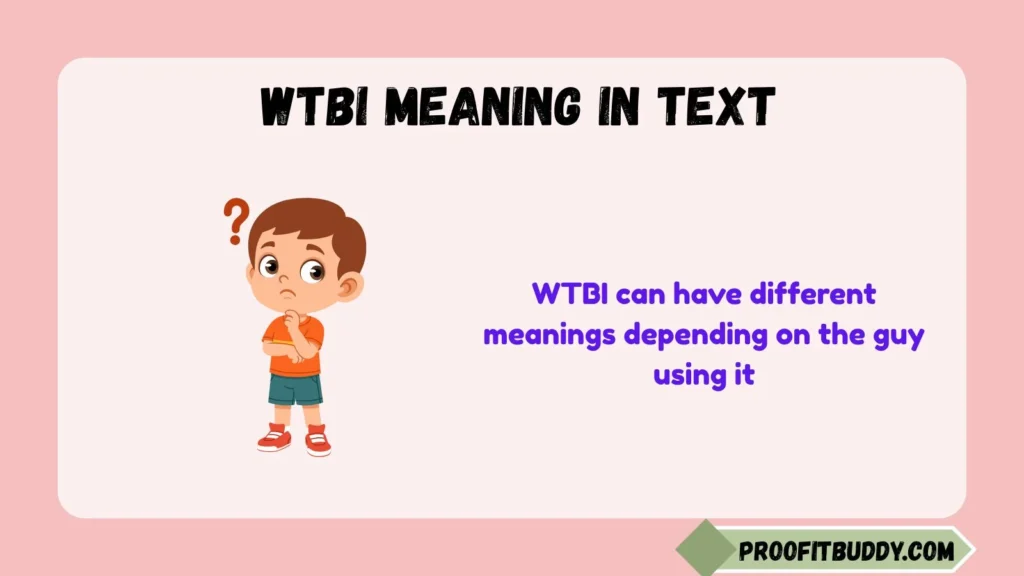 WTBI MEANING IN TEXT

?

WTBI can have different meanings depending on the guy using it

PROOFITBUDDY.COM